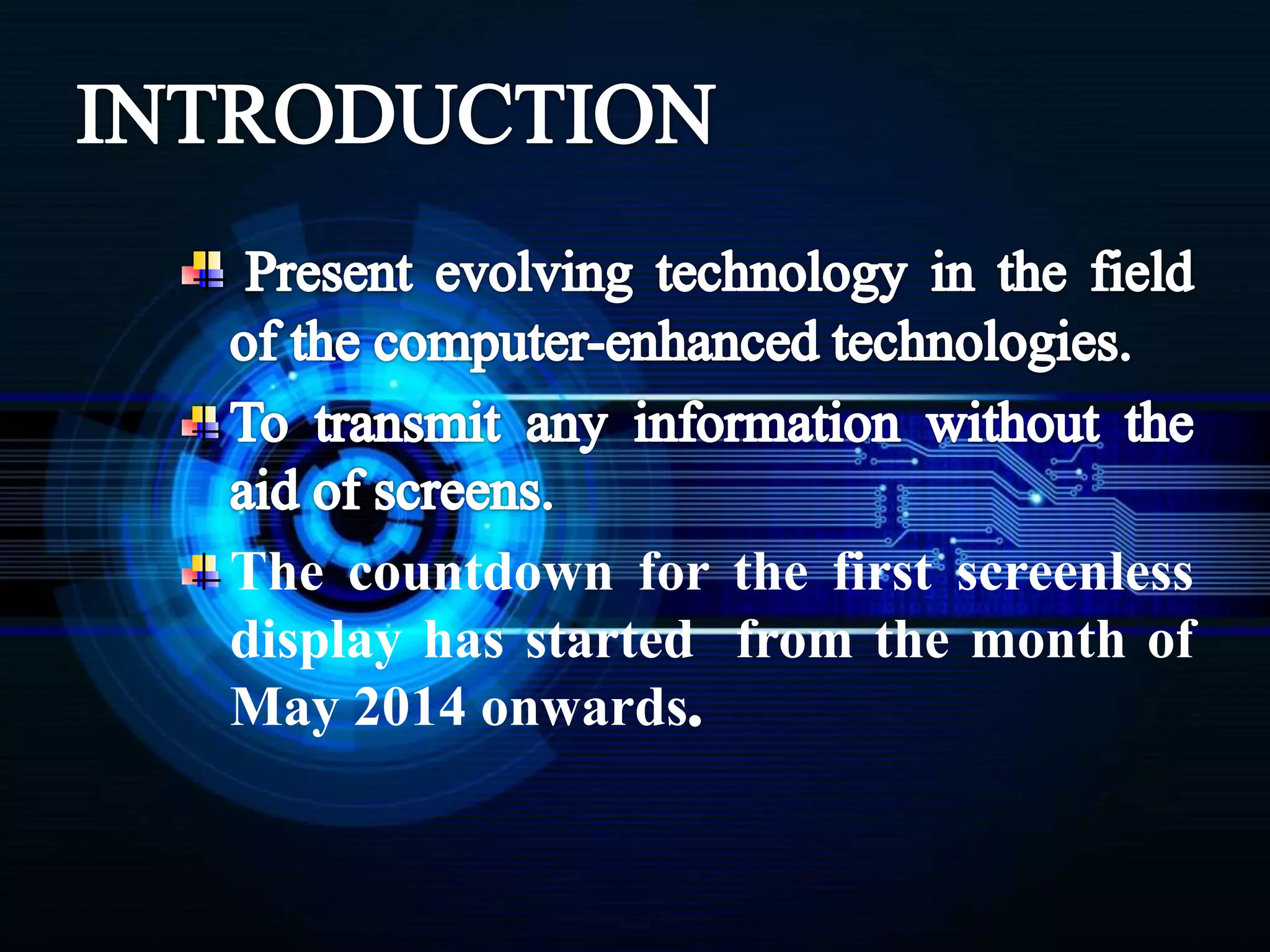 INTRODUCTION

Present evolving technology in the field of the computer-enhanced technologies.

To transmit any information without the aid of screens.

The countdown for the first screenless display has started from the month of May 2014 onwards.